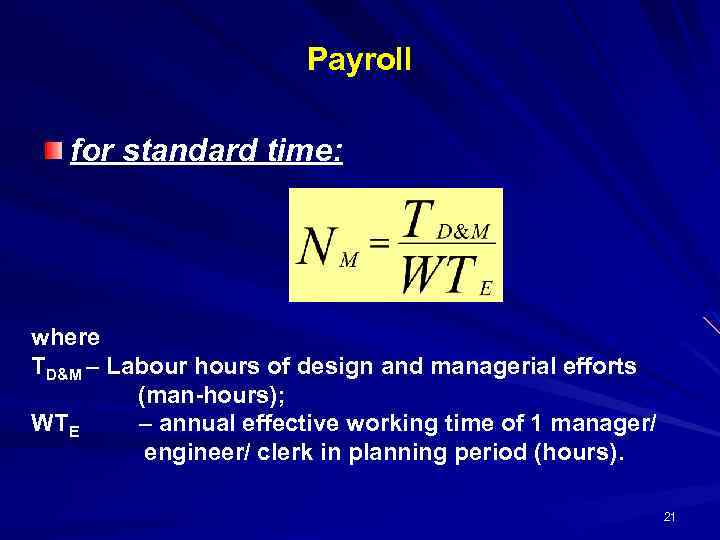 Payroll

for standard time:

$N_M = \frac{T_{D\&M}}{WT_E}$

where
$T_{D\&M}$ – Labour hours of design and managerial efforts (man-hours);
$WT_E$ – annual effective working time of 1 manager/ engineer/ clerk in planning period (hours).

21